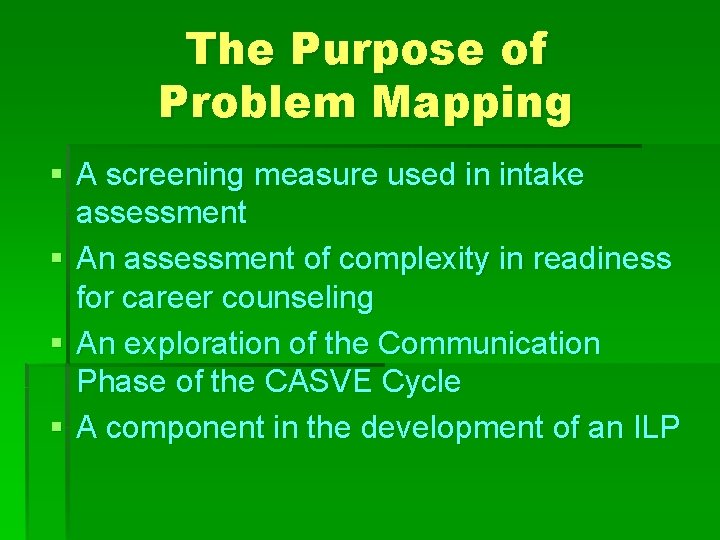 The Purpose of Problem Mapping

▪ A screening measure used in intake assessment
▪ An assessment of complexity in readiness for career counseling
▪ An exploration of the Communication Phase of the CASVE Cycle
▪ A component in the development of an ILP